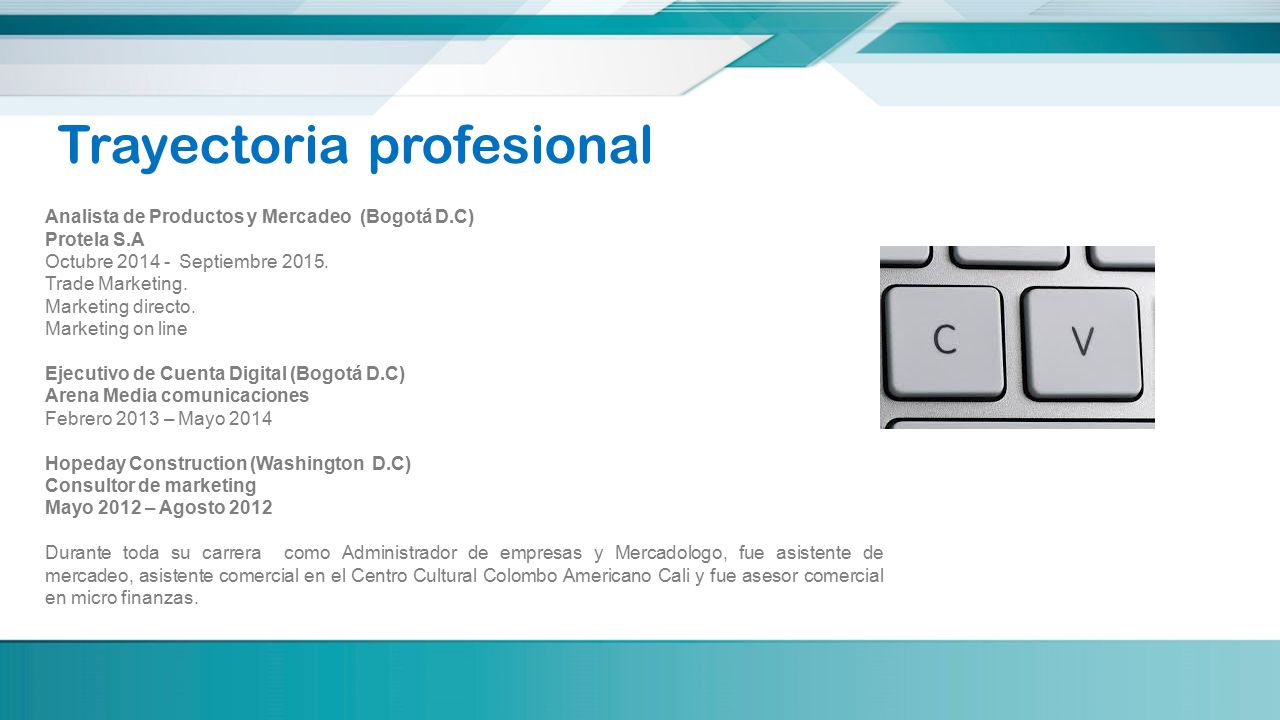 Trayectoria profesional

Analista de Productos y Mercadeo (Bogotá D.C)
Protela S.A
Octubre 2014 - Septiembre 2015.
Trade Marketing.
Marketing directo.
Marketing on line

Ejecutivo de Cuenta Digital (Bogotá D.C)
Arena Media comunicaciones
Febrero 2013 – Mayo 2014

Hopeday Construction (Washington D.C)
Consultor de marketing
Mayo 2012 – Agosto 2012

Durante toda su carrera como Administrador de empresas y Mercadologo, fue asistente de mercadeo, asistente comercial en el Centro Cultural Colombo Americano Cali y fue asesor comercial en micro finanzas.

C
V